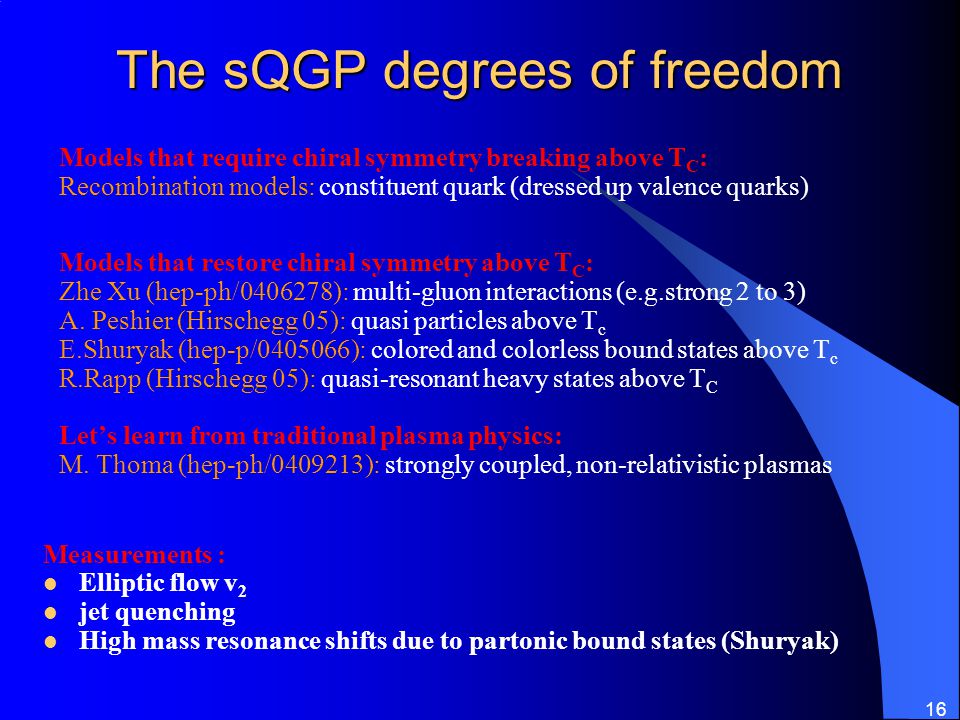 The sQGP degrees of freedom

Models that require chiral symmetry breaking above $T_C$:
Recombination models: constituent quark (dressed up valence quarks)

Models that restore chiral symmetry above $T_C$:
Zhe Xu (hep-ph/0406278): multi-gluon interactions (e.g.strong 2 to 3)
A. Peshier (Hirschegg 05): quasi particles above $T_c$
E.Shuryak (hep-p/0405066): colored and colorless bound states above $T_c$
R.Rapp (Hirschegg 05): quasi-resonant heavy states above $T_C$

Let's learn from traditional plasma physics:
M. Thoma (hep-ph/0409213): strongly coupled, non-relativistic plasmas

Measurements :
- Elliptic flow $v_2$
- jet quenching
- High mass resonance shifts due to partonic bound states (Shuryak)

16